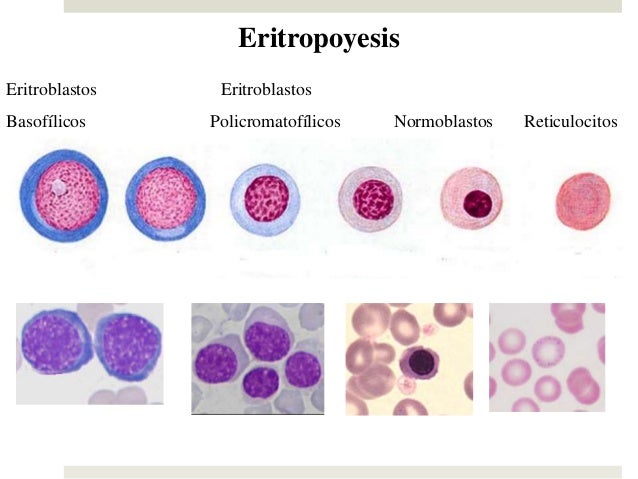 Eritropoyesis

Eritroblastos Basofílicos

Eritroblastos Policromatofílicos

Normoblastos

Reticulocitos